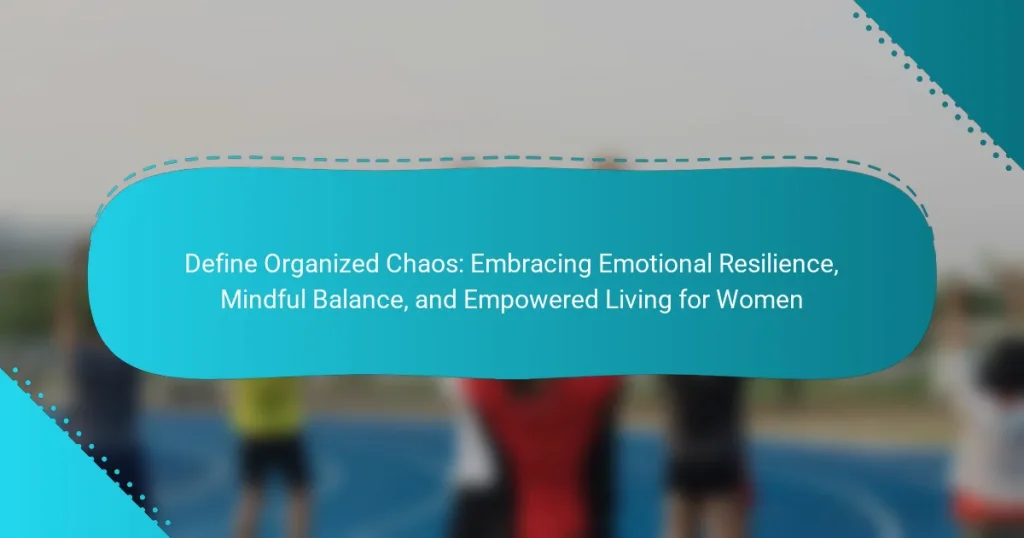 Define Organized Chaos: Embracing Emotional Resilience, Mindful Balance, and Empowered Living for Women